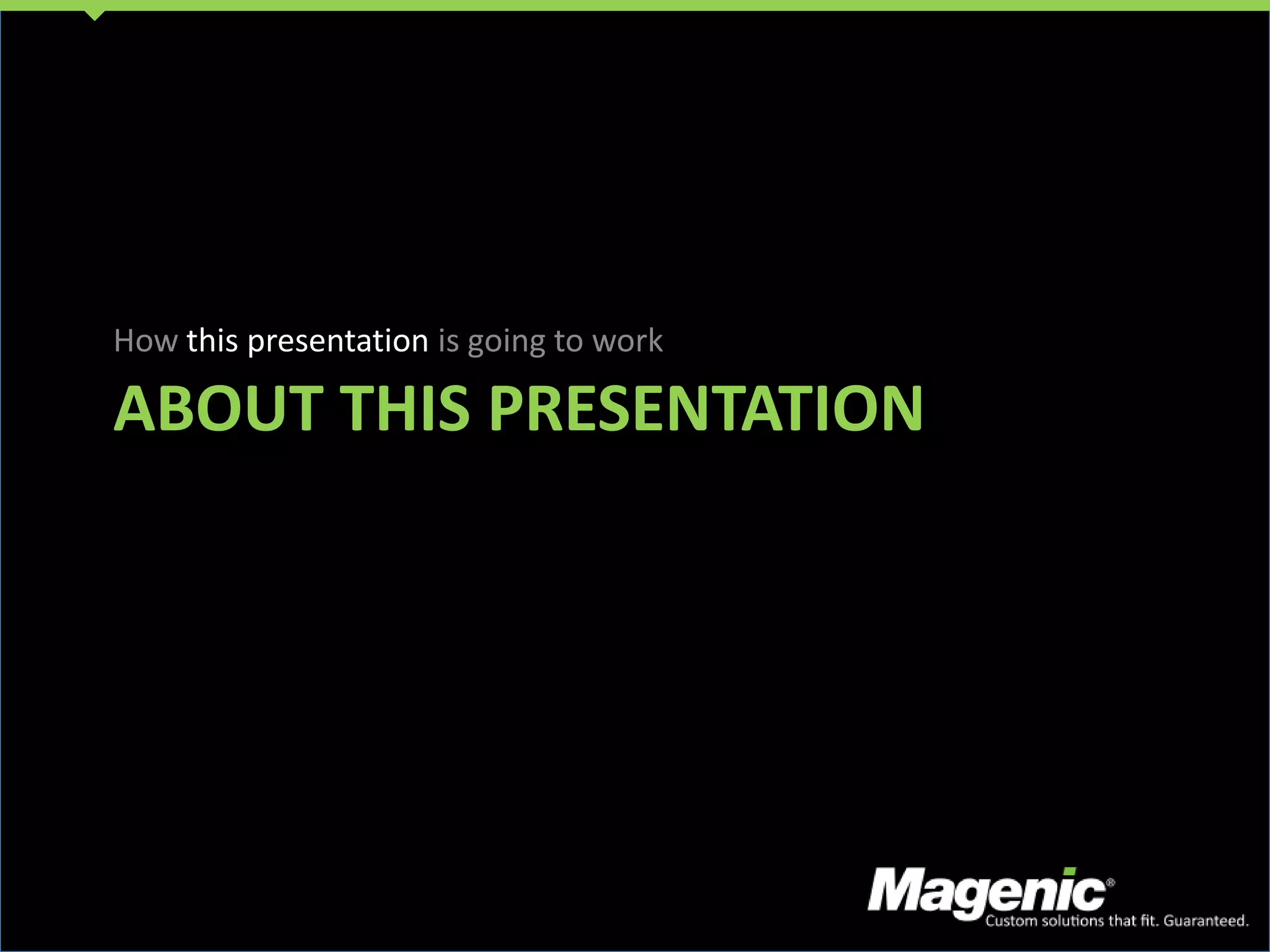 How this presentation is going to work

ABOUT THIS PRESENTATION

Magenic®
Custom solutions that fit. Guaranteed.